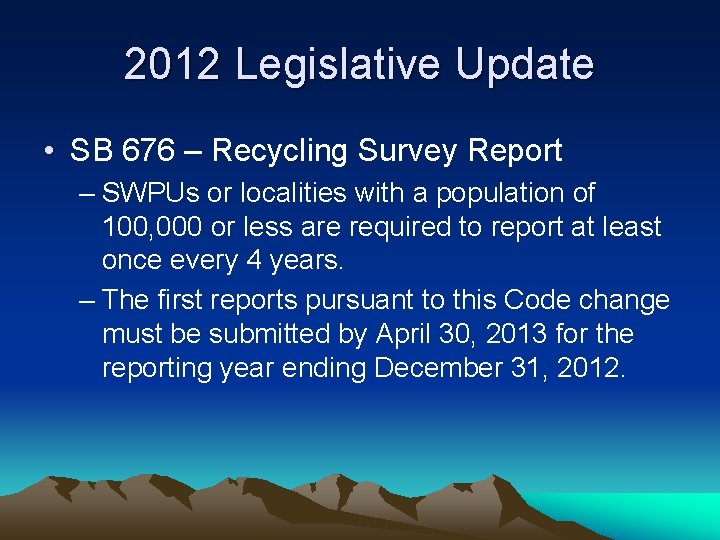 2012 Legislative Update

• SB 676 – Recycling Survey Report

– SWPUs or localities with a population of 100,000 or less are required to report at least once every 4 years.

– The first reports pursuant to this Code change must be submitted by April 30, 2013 for the reporting year ending December 31, 2012.